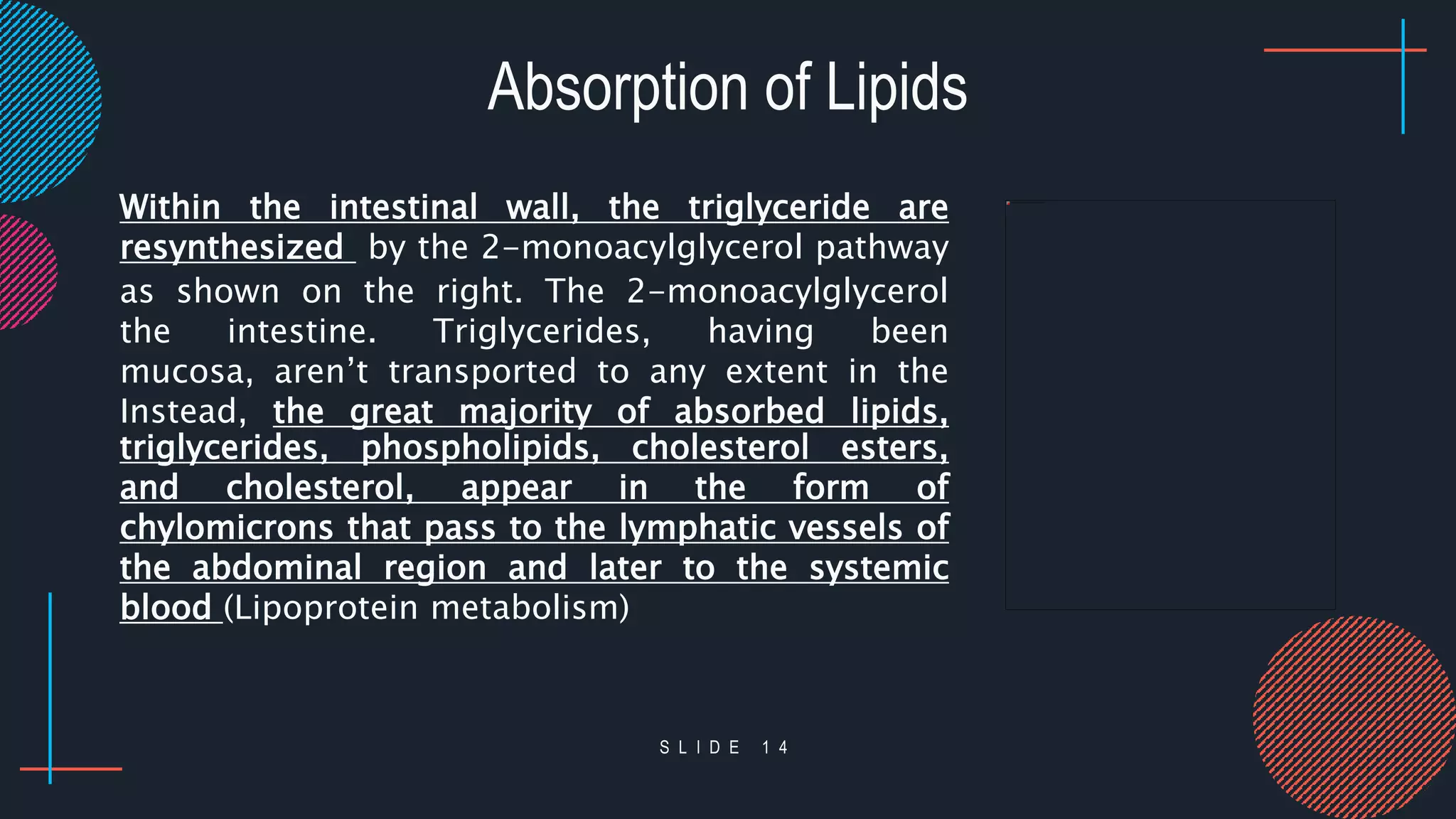 Absorption of Lipids

Within the intestinal wall, the triglyceride are resynthesized by the 2-monoacylglycerol pathway as shown on the right. The 2-monoacylglycerol the intestine. Triglycerides, having been mucosa, aren't transported to any extent in the Instead, the great majority of absorbed lipids, triglycerides, phospholipids, cholesterol esters, and cholesterol, appear in the form of chylomicrons that pass to the lymphatic vessels of the abdominal region and later to the systemic blood (Lipoprotein metabolism)

SLIDE 14